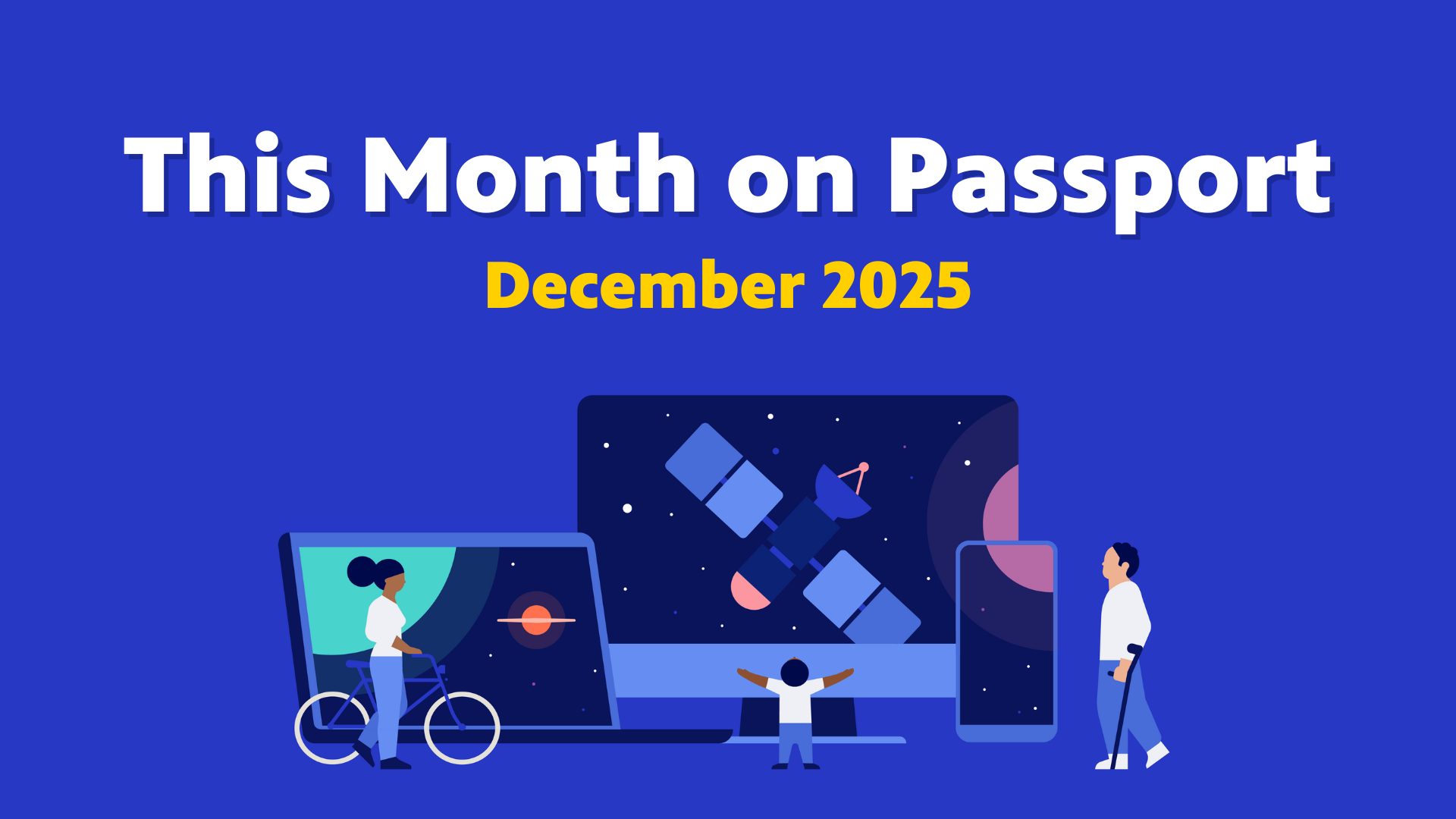 This Month on Passport

December 2025